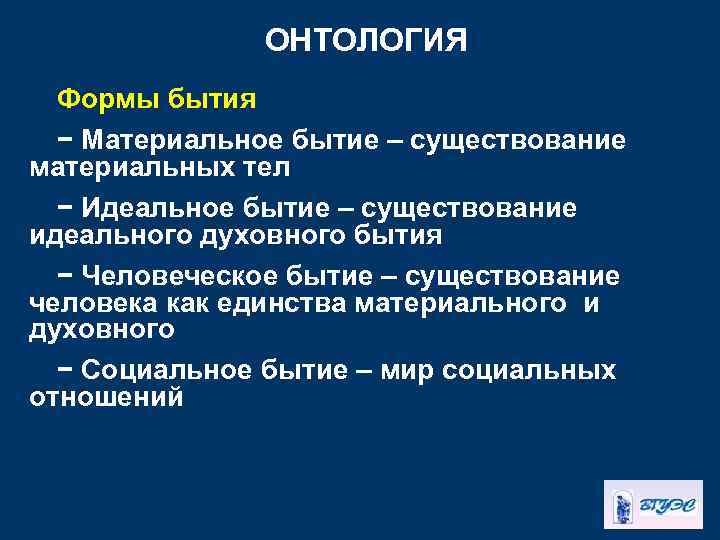 ОНТОЛОГИЯ

Формы бытия

− Материальное бытие – существование материальных тел

− Идеальное бытие – существование идеального духовного бытия

− Человеческое бытие – существование человека как единства материального и духовного

− Социальное бытие – мир социальных отношений

ВГУЭС